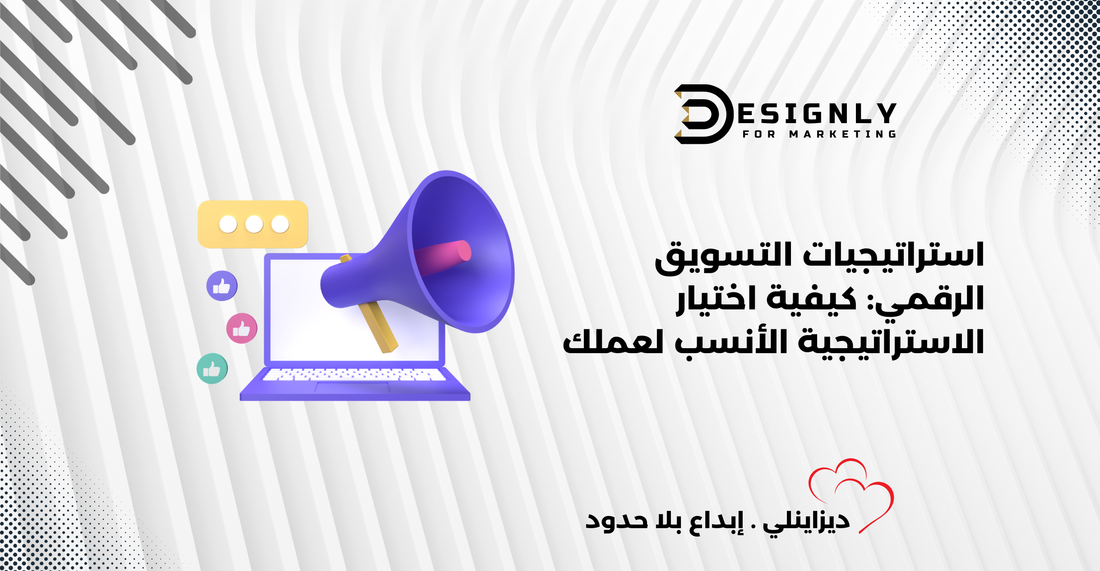 DESIGNLY
FOR MARKETING

استراتيجيات التسويق الرقمي: كيفية اختيار الاستراتيجية الأنسب لعملك

ديزاينلي . إبداع بلا حدود